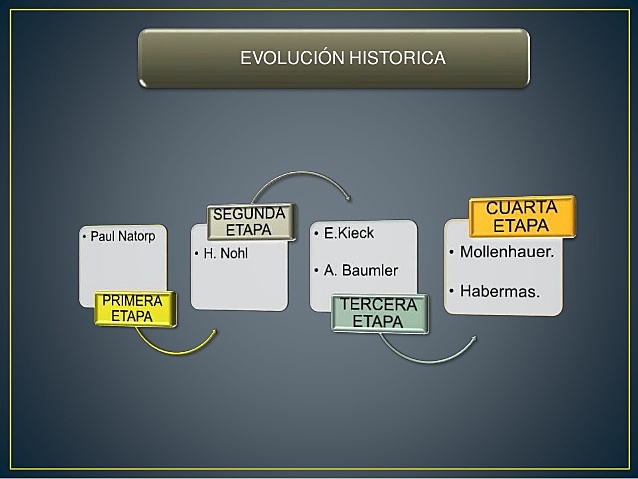 EVOLUCIÓN HISTORICA

• Paul Natorp

PRIMERA ETAPA

SEGUNDA ETAPA

• H. Nohl

• E.Kieck

• A. Baumler

TERCERA ETAPA

CUARTA ETAPA

• Mollenhauer.

• Habermas.